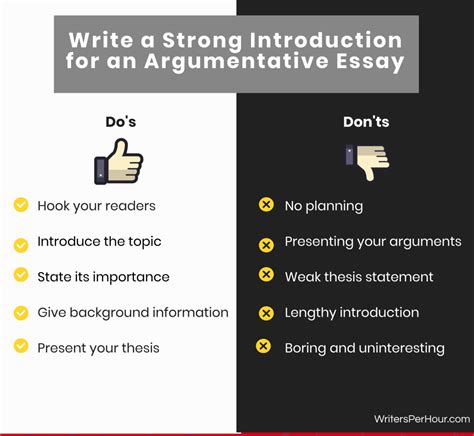 Write a Strong Introduction for an Argumentative Essay

Do's

Hook your readers

Introduce the topic

State its importance

Give background information

Present your thesis

Don'ts

No planning

Presenting your arguments

Weak thesis statement

Lengthy introduction

Boring and uninteresting

WritersPerHour.com